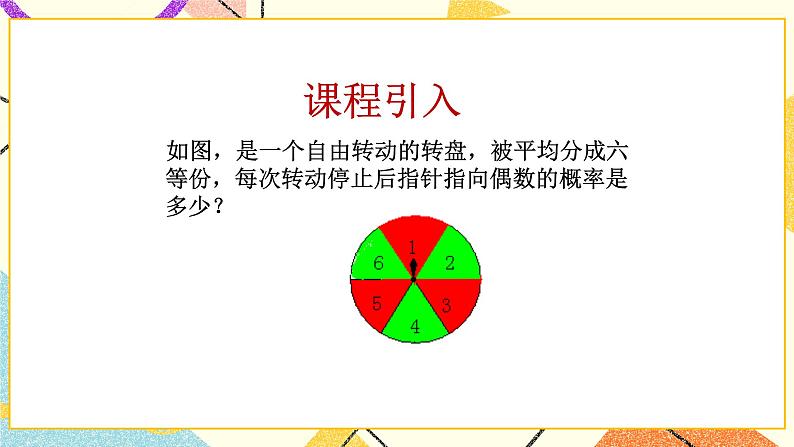 课程引入

如图，是一个自由转动的转盘，被平均分成六等份，每次转动停止后指针指向偶数的概率是多少？

1
2
3
4
5
6